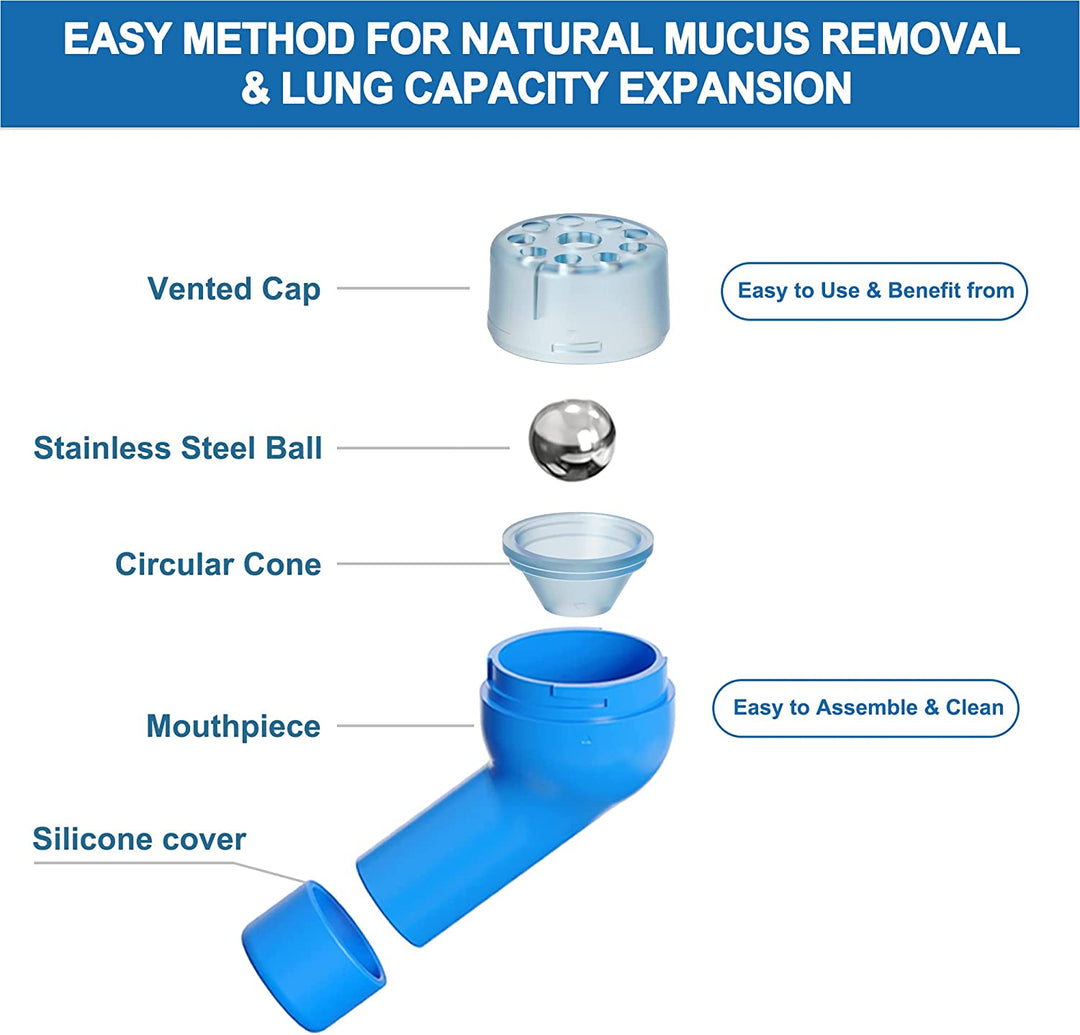 EASY METHOD FOR NATURAL MUCUS REMOVAL & LUNG CAPACITY EXPANSION

Vented Cap

Easy to Use & Benefit from

Stainless Steel Ball

Circular Cone

Mouthpiece

Easy to Assemble & Clean

Silicone cover